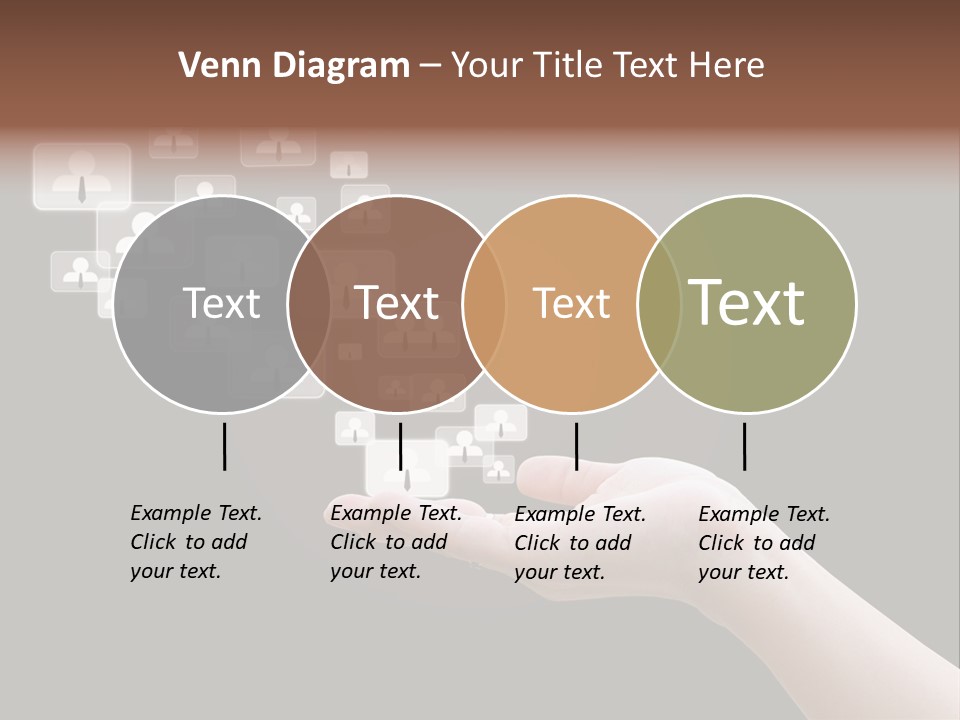 Venn Diagram – Your Title Text Here

Text

Text

Text

Text

Example Text. Click to add your text.

Example Text. Click to add your text.

Example Text. Click to add your text.

Example Text. Click to add your text.